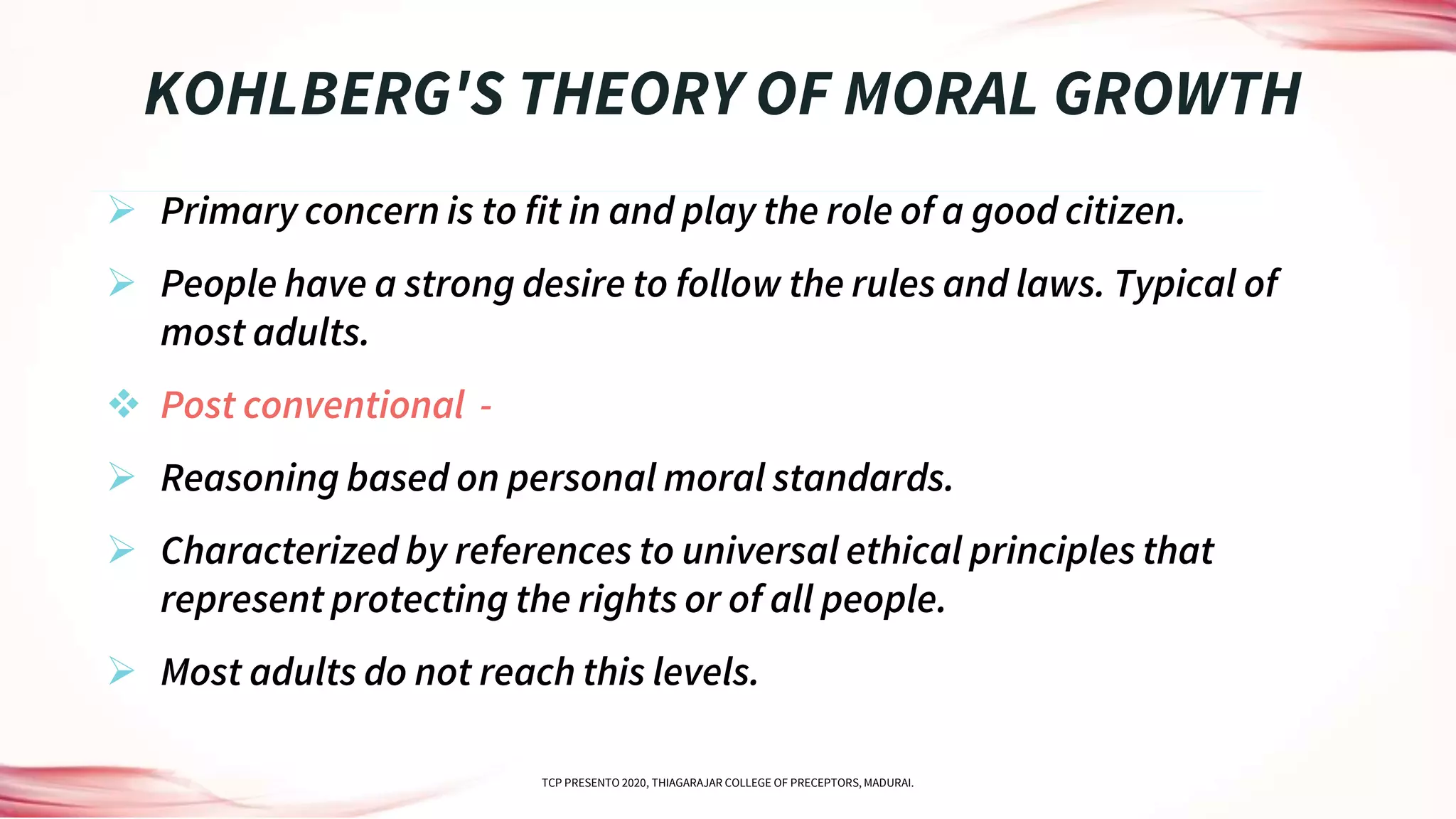 KOHLBERG'S THEORY OF MORAL GROWTH

➢ Primary concern is to fit in and play the role of a good citizen.

➢ People have a strong desire to follow the rules and laws. Typical of most adults.

❖ Post conventional -

➢ Reasoning based on personal moral standards.

➢ Characterized by references to universal ethical principles that represent protecting the rights or of all people.

➢ Most adults do not reach this levels.

TCP PRESENTO 2020, THIAGARAJAR COLLEGE OF PRECEPTORS, MADURAI.